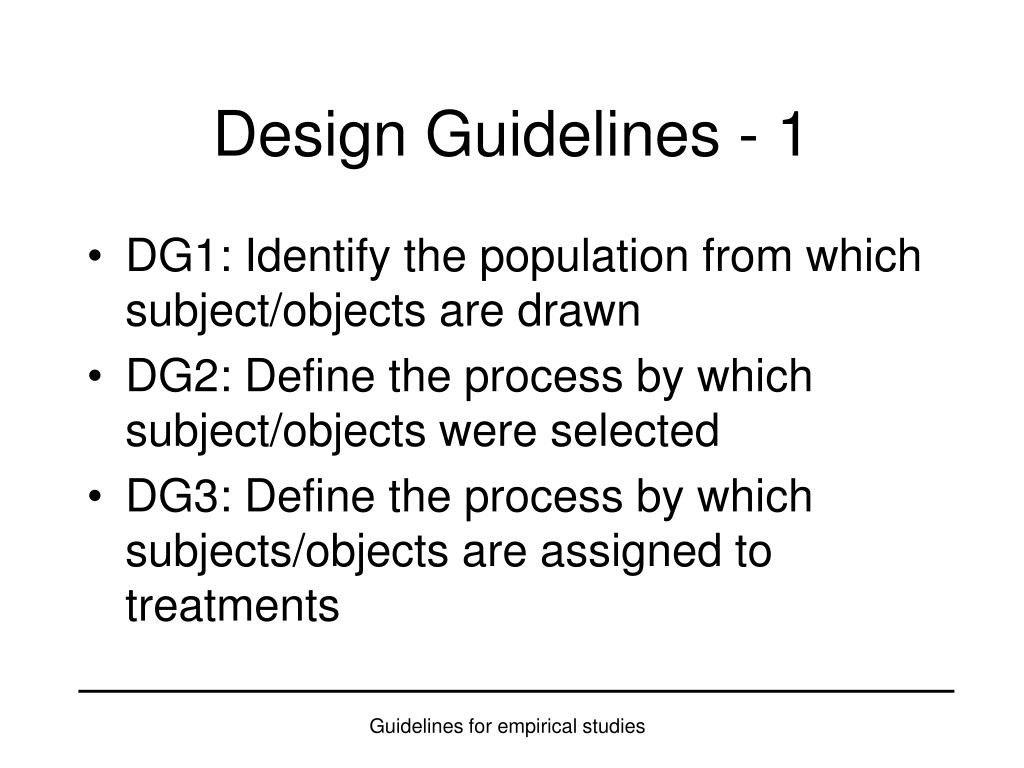 Design Guidelines - 1

• DG1: Identify the population from which subject/objects are drawn
• DG2: Define the process by which subject/objects were selected
• DG3: Define the process by which subjects/objects are assigned to treatments

Guidelines for empirical studies